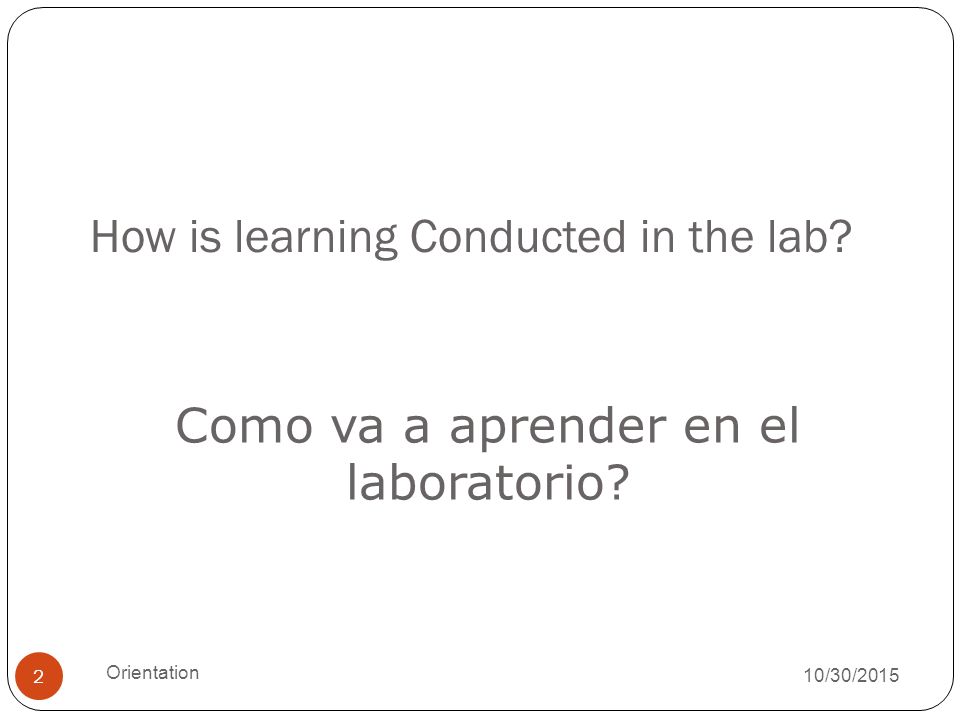 How is learning Conducted in the lab?

Como va a aprender en el laboratorio?

2

Orientation

10/30/2015